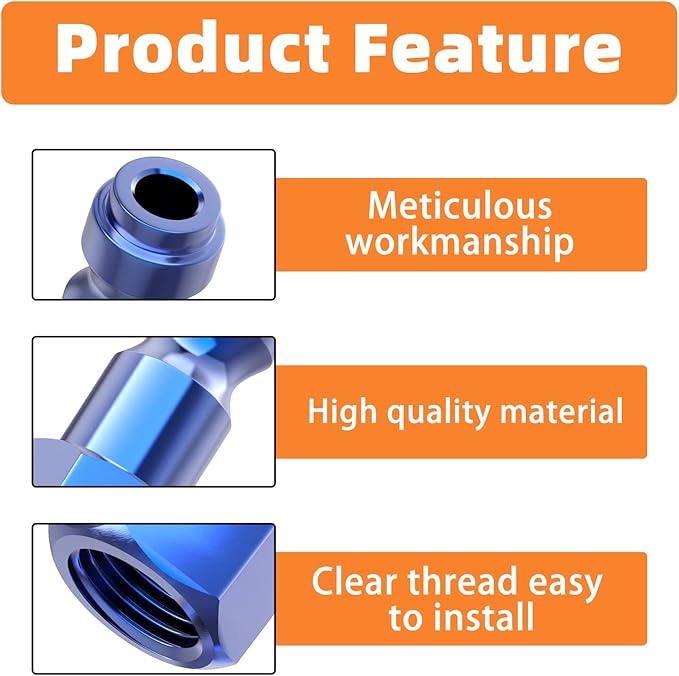 Product Feature

Meticulous workmanship

High quality material

Clear thread easy to install